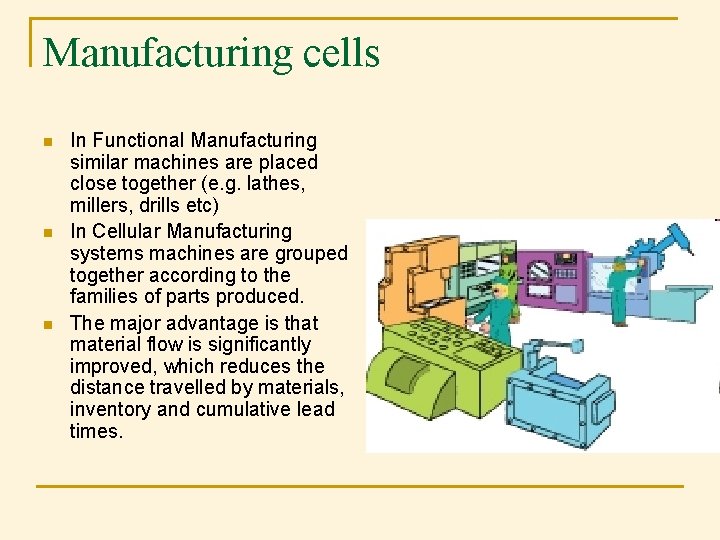 Manufacturing cells

- In Functional Manufacturing similar machines are placed close together (e.g. lathes, millers, drills etc)
- In Cellular Manufacturing systems machines are grouped together according to the families of parts produced.
- The major advantage is that material flow is significantly improved, which reduces the distance travelled by materials, inventory and cumulative lead times.